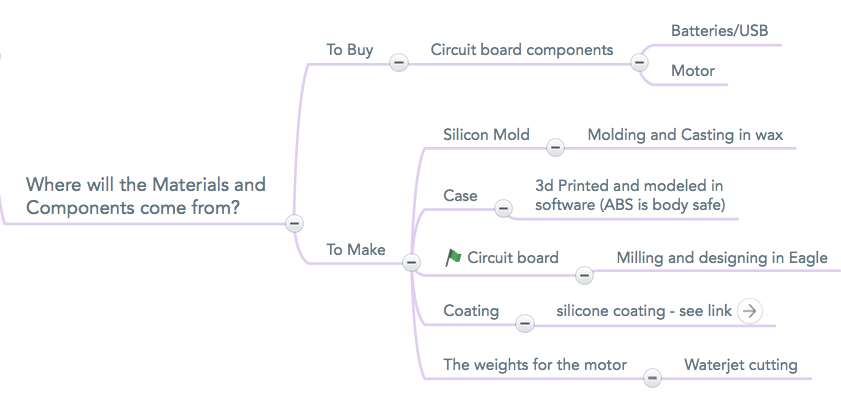 Where will the Materials and Components come from?

To Buy

Circuit board components

Batteries/USB

Motor

To Make

Silicon Mold

Molding and Casting in wax

Case

3d Printed and modeled in software (ABS is body safe)

Circuit board

Milling and designing in Eagle

Coating

silicone coating - see link

The weights for the motor

Waterjet cutting